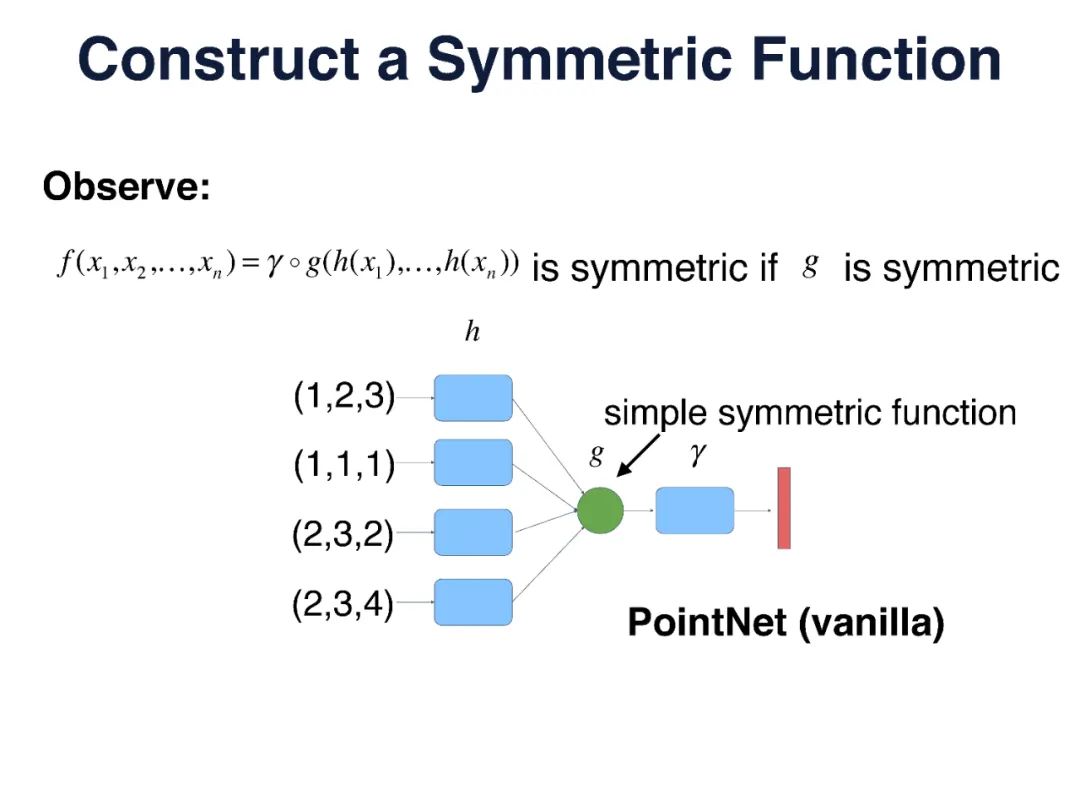 Construct a Symmetric Function

Observe:

$f(x_1, x_2, \ldots, x_n) = \gamma \circ g(h(x_1), \ldots, h(x_n))$ is symmetric if $g$ is symmetric

$h$

(1,2,3)

(1,1,1)

(2,3,2)

(2,3,4)

simple symmetric function

$g$

$\gamma$

PointNet (vanilla)